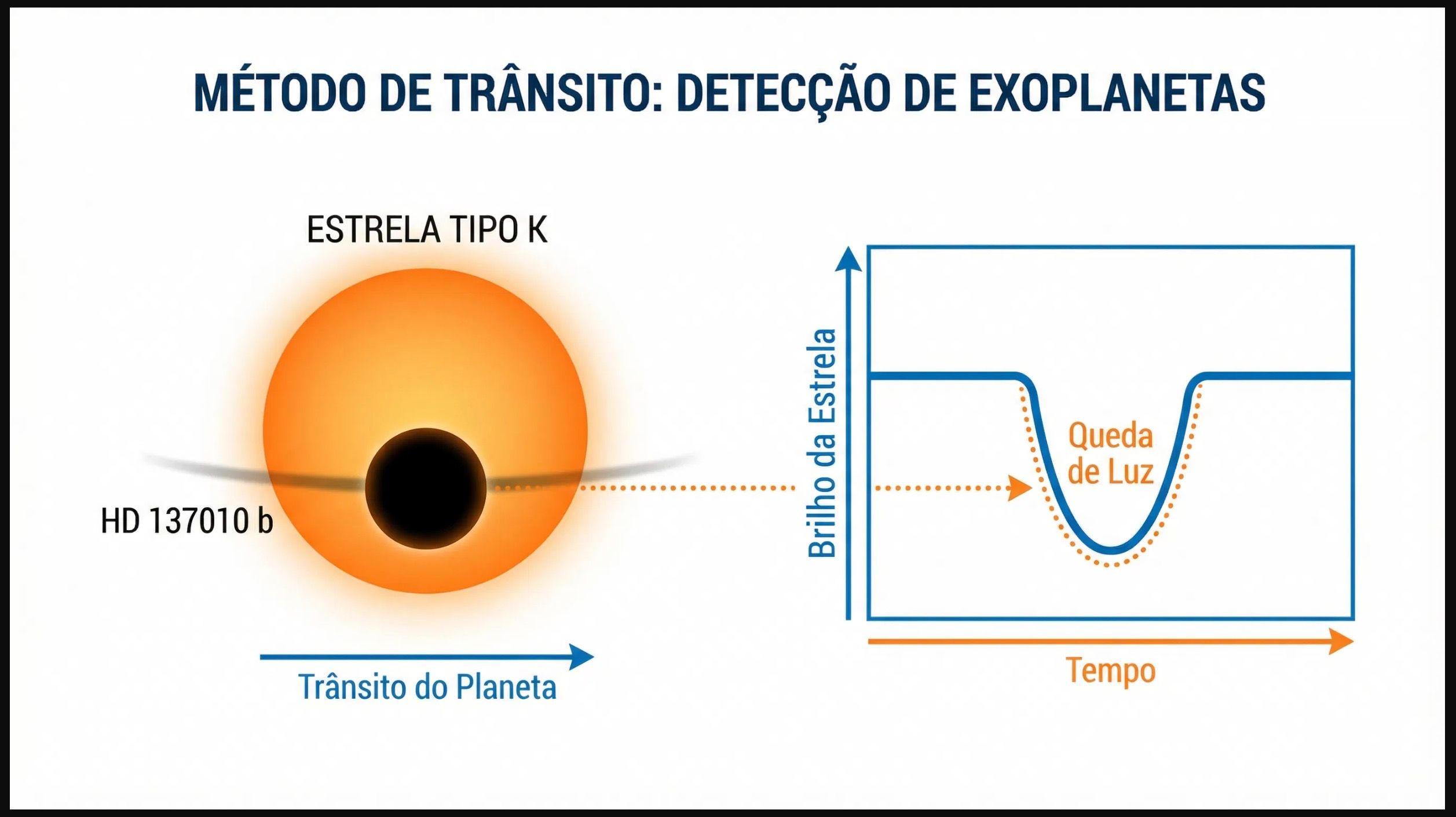 MÉTODO DE TRÂNSITO: DETECÇÃO DE EXOPLANETAS

ESTRELA TIPO K

HD 137010 b

Trânsito do Planeta

Brilho da Estrela

Queda de Luz

Tempo